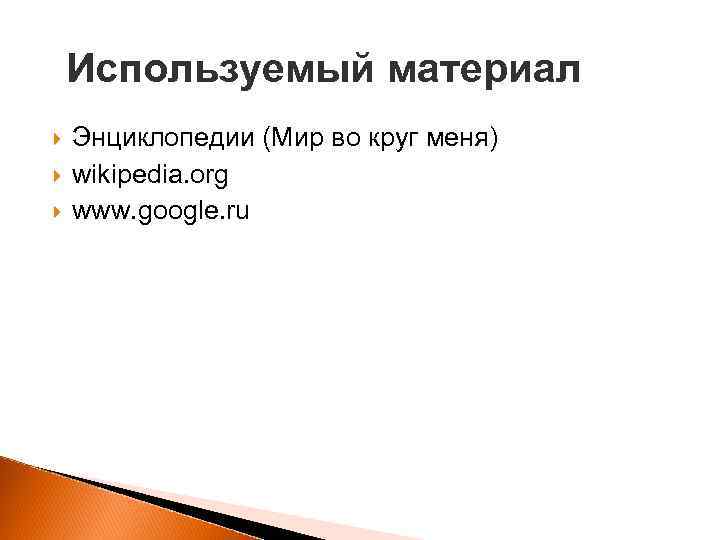 Используемый материал

Энциклопедии (Мир во круг меня)
wikipedia.org
www.google.ru